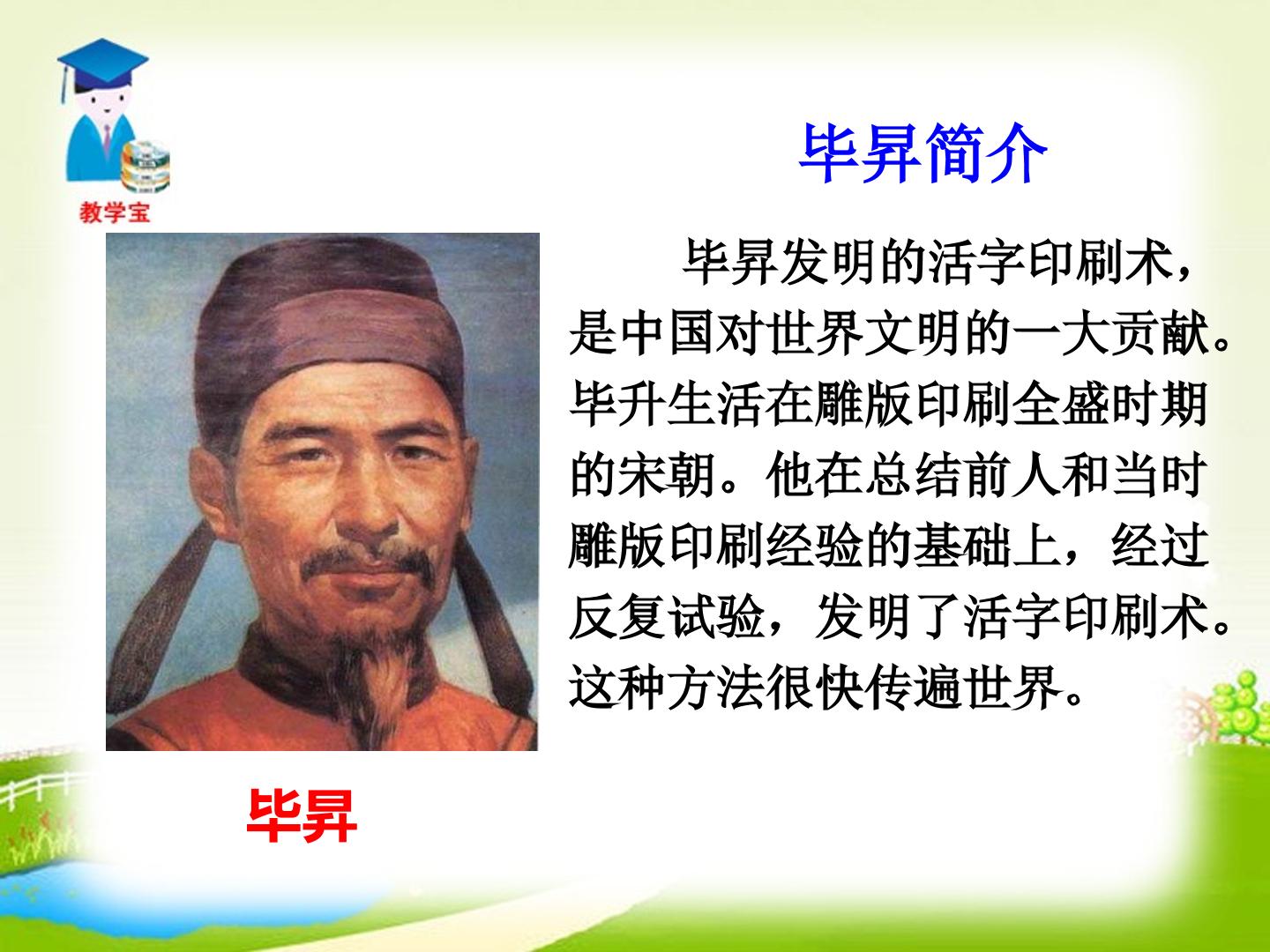 教学宝

毕昇简介

毕昇发明的活字印刷术，是中国对世界文明的一大贡献。毕升生活在雕版印刷全盛时期的宋朝。他在总结前人和当时雕版印刷经验的基础上，经过反复试验，发明了活字印刷术。这种方法很快传遍世界。

毕昇